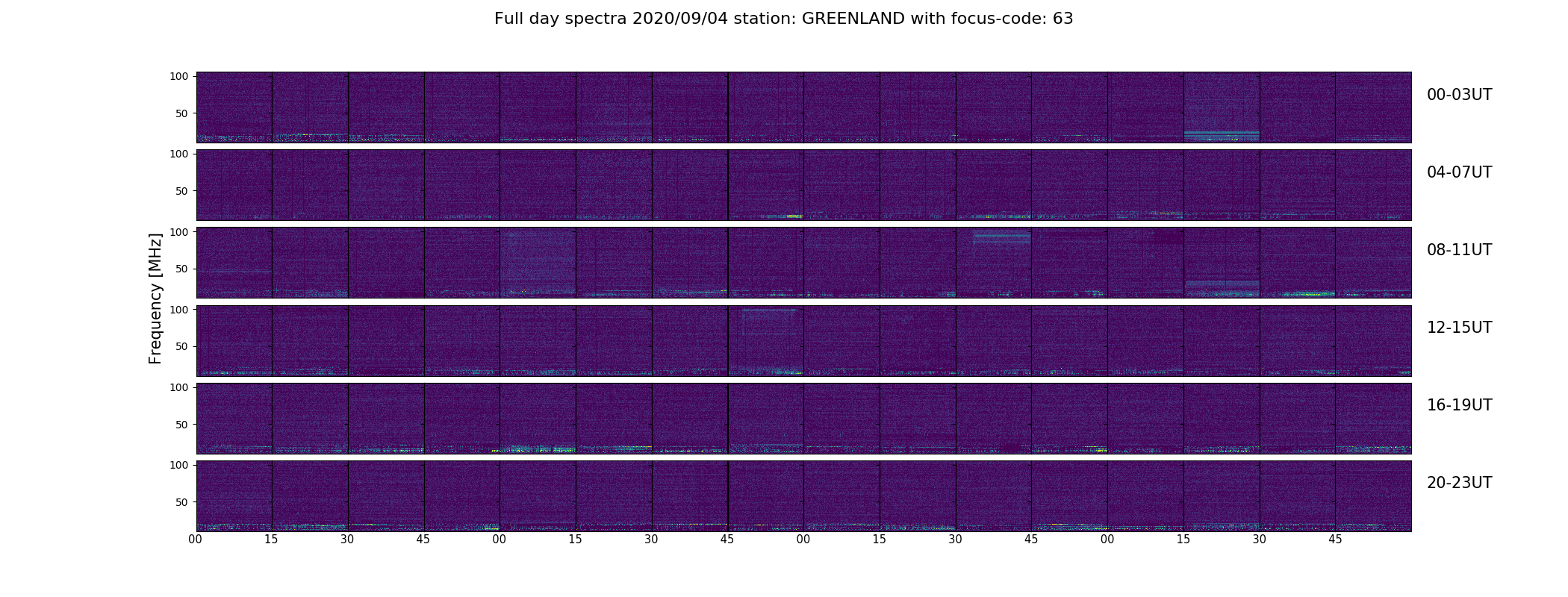 Full day spectra 2020/09/04 station: GREENLAND with focus-code: 63

Frequency [MHz]

100
50
00-03UT

100
50
04-07UT

100
50
08-11UT

100
50
12-15UT

100
50
16-19UT

100
50
20-23UT

00 15 30 45 00 15 30 45 00 15 30 45 00 15 30 45